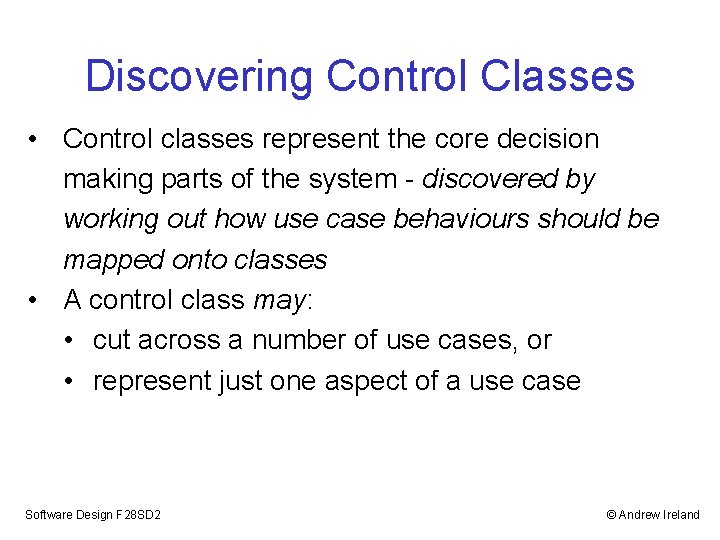 Discovering Control Classes

• Control classes represent the core decision making parts of the system - discovered by working out how use case behaviours should be mapped onto classes
• A control class may:
  • cut across a number of use cases, or
  • represent just one aspect of a use case

Software Design F28SD2

© Andrew Ireland